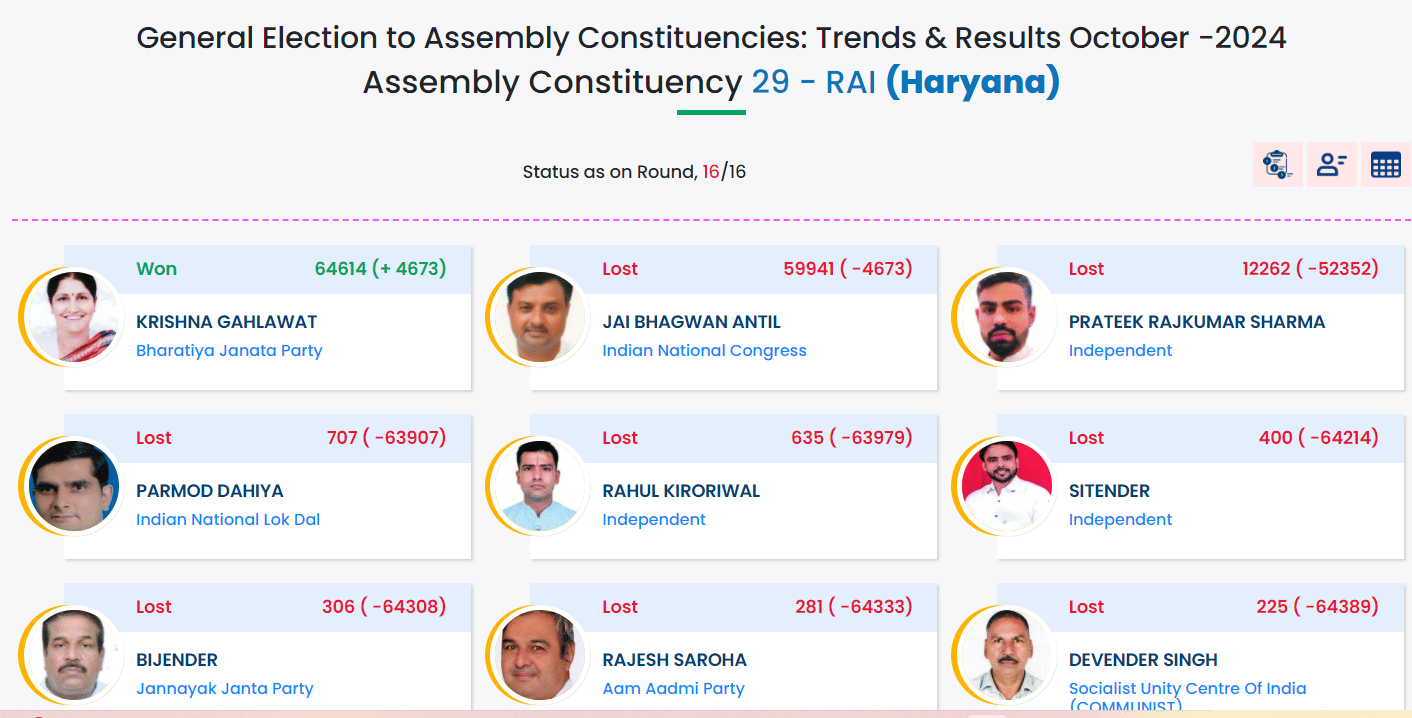 General Election to Assembly Constituencies: Trends & Results October -2024
Assembly Constituency 29 - RAI (Haryana)

Status as on Round, 16/16

Won 64614 (+ 4673)
KRISHNA GAHLAWAT
Bharatiya Janata Party

Lost 59941 ( -4673)
JAI BHAGWAN ANTIL
Indian National Congress

Lost 12262 ( -52352)
PRATEEK RAJKUMAR SHARMA
Independent

Lost 707 ( -63907)
PARMOD DAHIYA
Indian National Lok Dal

Lost 635 ( -63979)
RAHUL KIRORIWAL
Independent

Lost 400 ( -64214)
SITENDER
Independent

Lost 306 ( -64308)
BIJENDER
Jannayak Janta Party

Lost 281 ( -64333)
RAJESH SAROHA
Aam Aadmi Party

Lost 225 ( -64389)
DEVENDER SINGH
Socialist Unity Centre Of India (COMMUNIST)